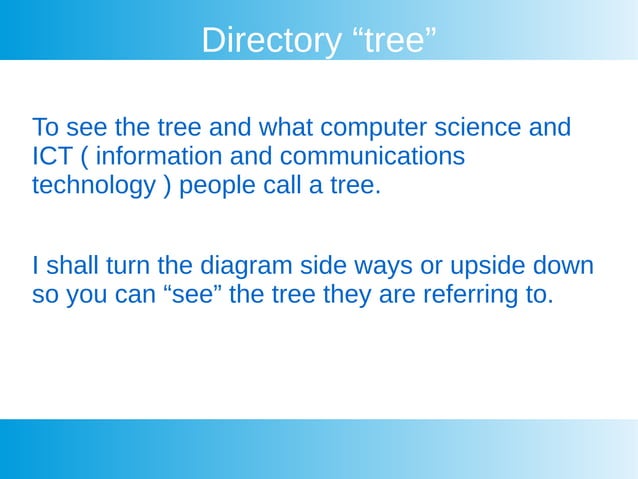 Directory “tree”

To see the tree and what computer science and ICT ( information and communications technology ) people call a tree.

I shall turn the diagram side ways or upside down so you can “see” the tree they are referring to.